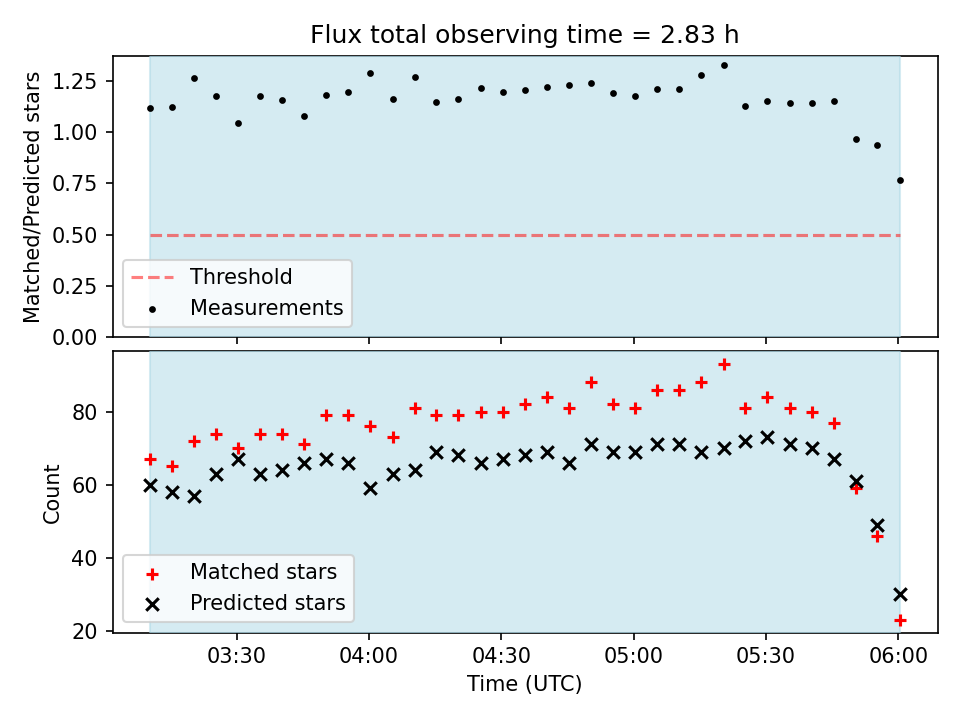 Flux total observing time = 2.83 h

Matched/Predicted stars

1.25
1.00
0.75
0.50
0.25
0.00

Threshold
Measurements

Count

80
60
40
20

Matched stars
Predicted stars

03:30
04:00
04:30
05:00
05:30
06:00

Time (UTC)